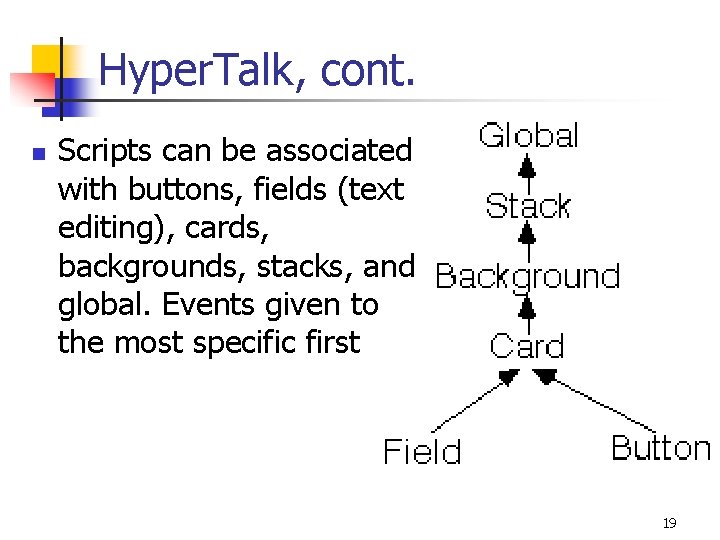 HyperTalk, cont.

Scripts can be associated with buttons, fields (text editing), cards, backgrounds, stacks, and global. Events given to the most specific first

Global
Stack
Background
Card
Field
Button

19